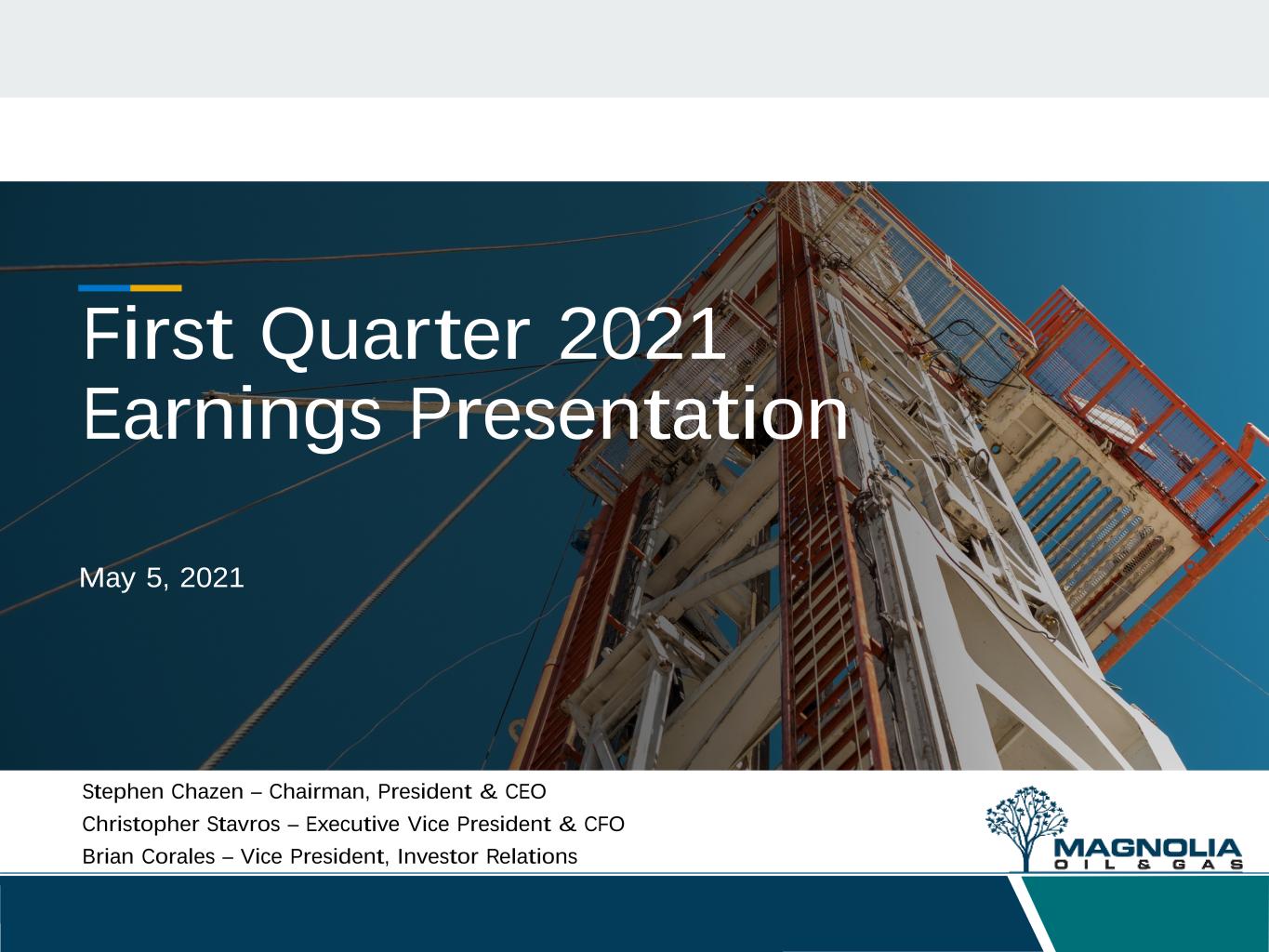 First Quarter 2021
Earnings Presentation

May 5, 2021

Stephen Chazen – Chairman, President & CEO
Christopher Stavros – Executive Vice President & CFO
Brian Corales – Vice President, Investor Relations

MAGNOLIA
OIL & GAS